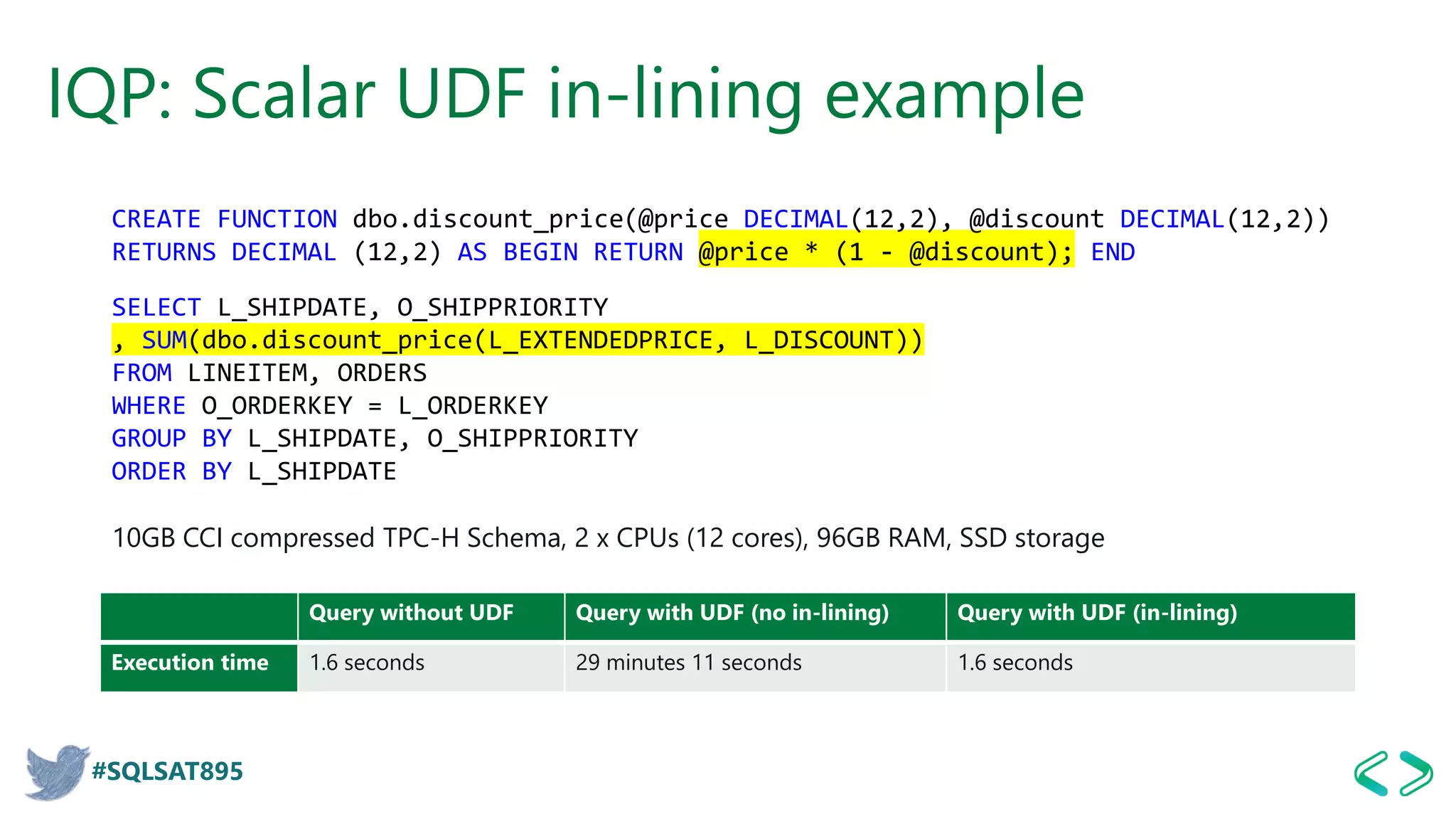 IQP: Scalar UDF in-lining example

CREATE FUNCTION dbo.discount_price(@price DECIMAL(12,2), @discount DECIMAL(12,2))
RETURNS DECIMAL (12,2) AS BEGIN RETURN @price * (1 - @discount); END

SELECT L_SHIPDATE, O_SHIPPRIORITY
, SUM(dbo.discount_price(L_EXTENDEDPRICE, L_DISCOUNT))
FROM LINEITEM, ORDERS
WHERE O_ORDERKEY = L_ORDERKEY
GROUP BY L_SHIPDATE, O_SHIPPRIORITY
ORDER BY L_SHIPDATE

10GB CCI compressed TPC-H Schema, 2 x CPUs (12 cores), 96GB RAM, SSD storage

| | Query without UDF | Query with UDF (no in-lining) | Query with UDF (in-lining) |
|---|---|---|---|
| Execution time | 1.6 seconds | 29 minutes 11 seconds | 1.6 seconds |

#SQLSAT895